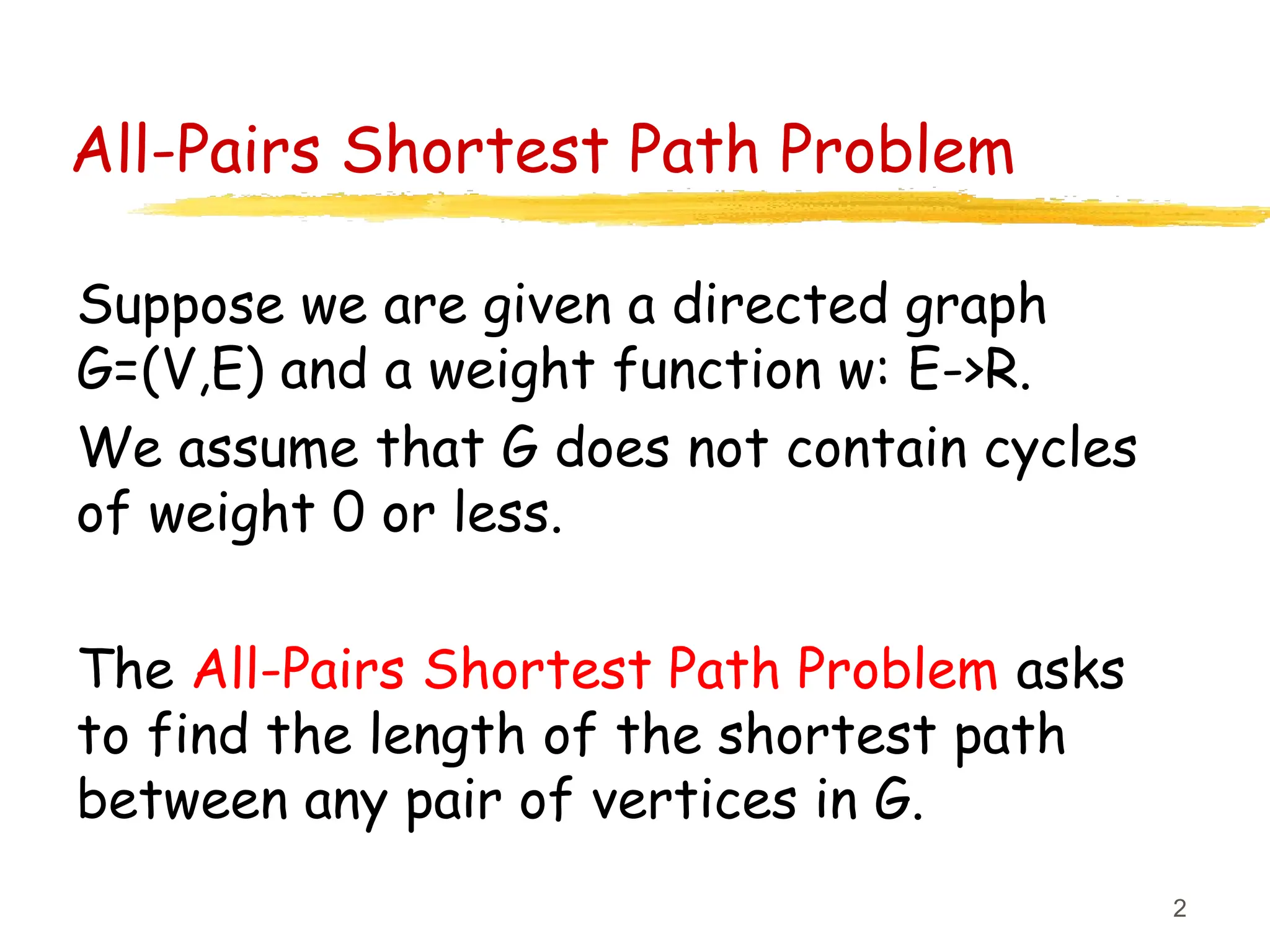 All-Pairs Shortest Path Problem

Suppose we are given a directed graph G=(V,E) and a weight function w: E->R.

We assume that G does not contain cycles of weight 0 or less.

The All-Pairs Shortest Path Problem asks to find the length of the shortest path between any pair of vertices in G.

2